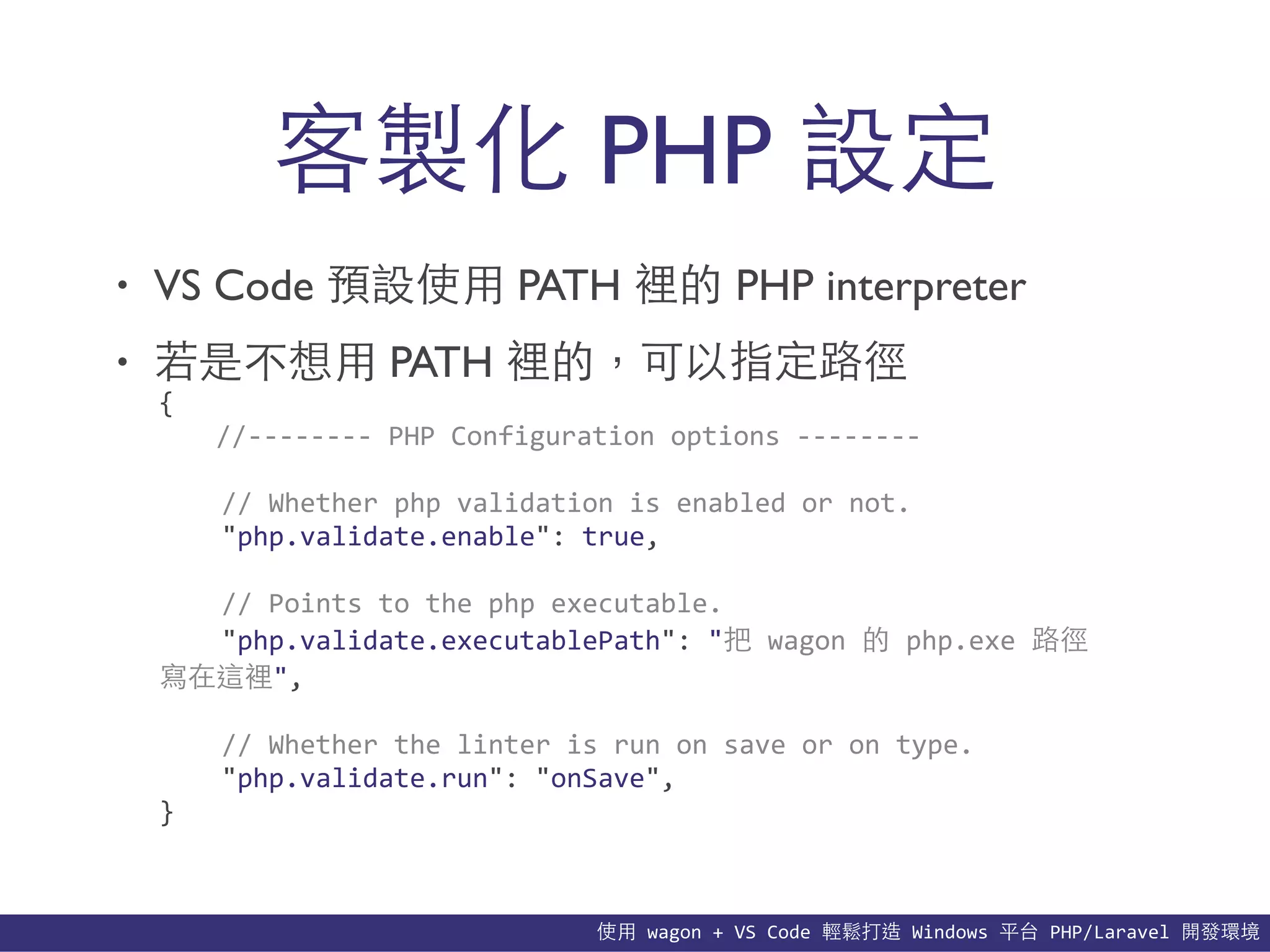 客製化 PHP 設定

• VS Code 預設使用 PATH 裡的 PHP interpreter

• 若是不想用 PATH 裡的，可以指定路徑

{
    //-------- PHP Configuration options --------

    // Whether php validation is enabled or not.
    "php.validate.enable": true,

    // Points to the php executable.
    "php.validate.executablePath": "把 wagon 的 php.exe 路徑寫在這裡",

    // Whether the linter is run on save or on type.
    "php.validate.run": "onSave",
}

使用 wagon + VS Code 輕鬆打造 Windows 平台 PHP/Laravel 開發環境